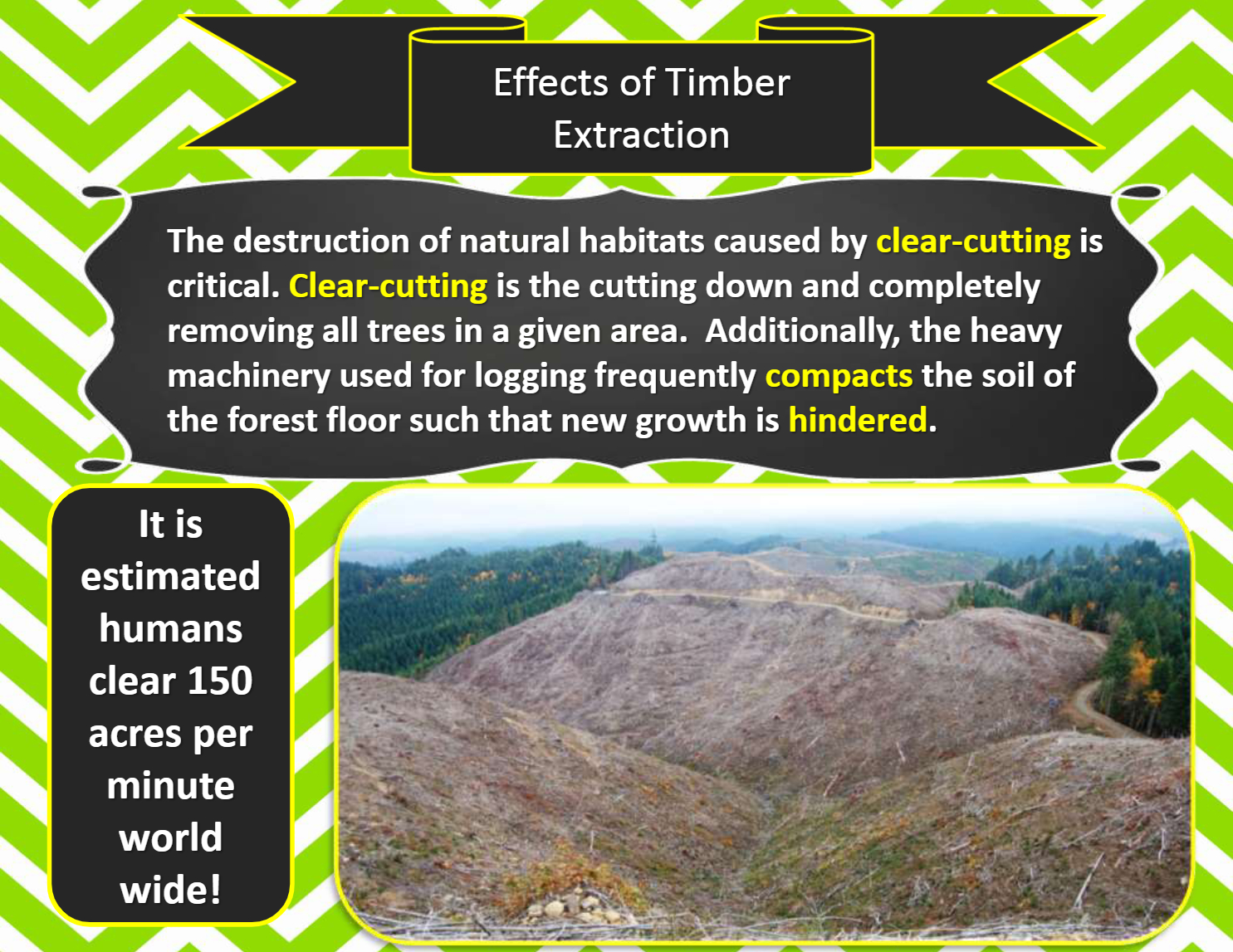 Effects of Timber Extraction

The destruction of natural habitats caused by clear-cutting is critical. Clear-cutting is the cutting down and completely removing all trees in a given area. Additionally, the heavy machinery used for logging frequently compacts the soil of the forest floor such that new growth is hindered.

It is estimated humans clear 150 acres per minute world wide!